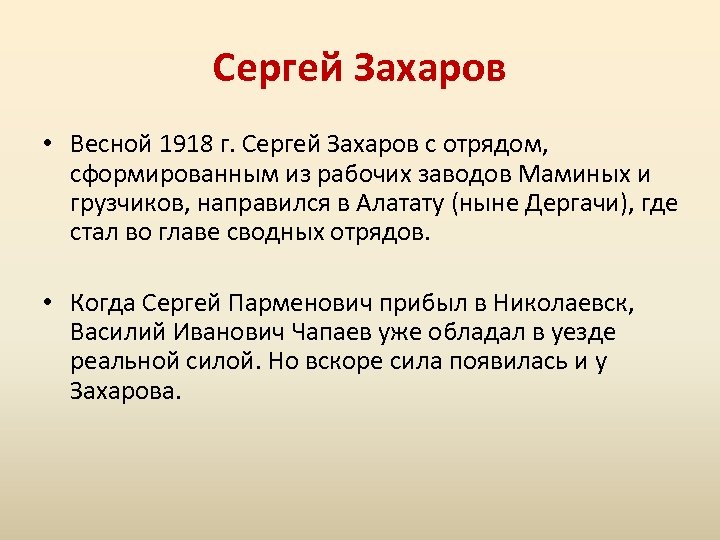 Сергей Захаров

• Весной 1918 г. Сергей Захаров с отрядом, сформированным из рабочих заводов Маминых и грузчиков, направился в Алатату (ныне Дергачи), где стал во главе сводных отрядов.

• Когда Сергей Парменович прибыл в Николаевск, Василий Иванович Чапаев уже обладал в уезде реальной силой. Но вскоре сила появилась и у Захарова.